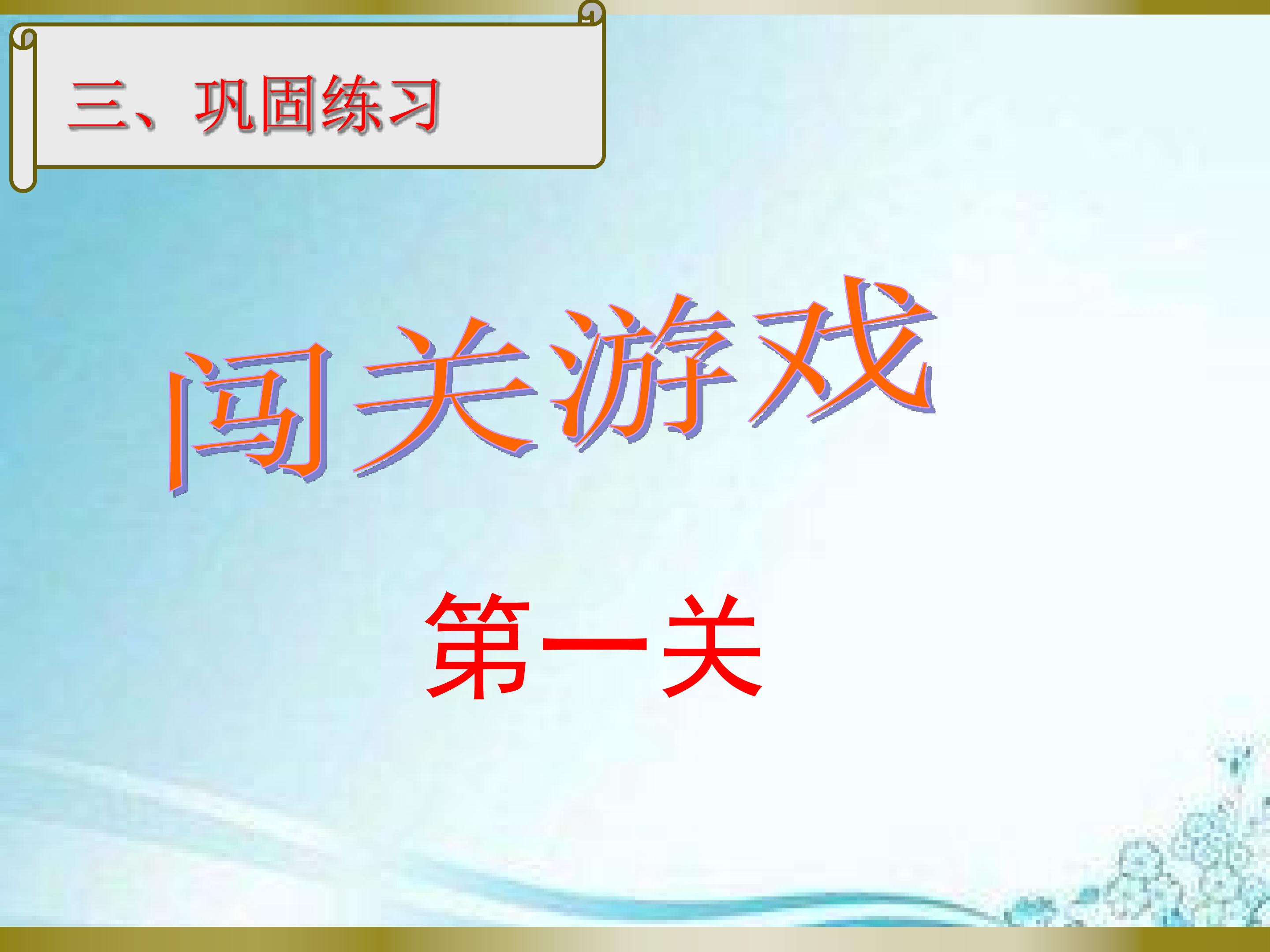 三、巩固练习

闯关游戏

第一关